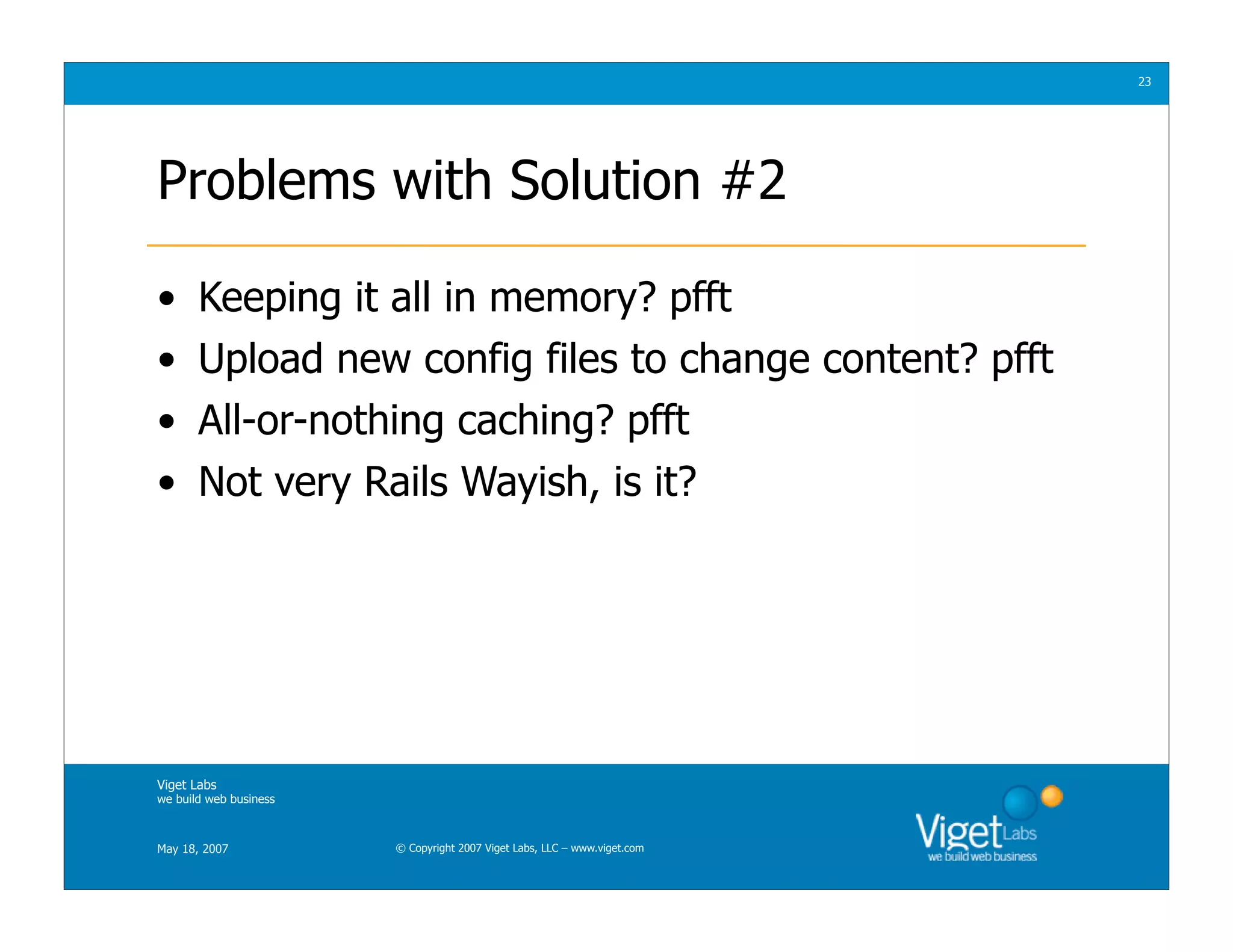 23

Problems with Solution #2

• Keeping it all in memory? pfft
• Upload new config files to change content? pfft
• All-or-nothing caching? pfft
• Not very Rails Wayish, is it?

Viget Labs
we build web business

May 18, 2007

© Copyright 2007 Viget Labs, LLC – www.viget.com

Viget Labs
we build web business